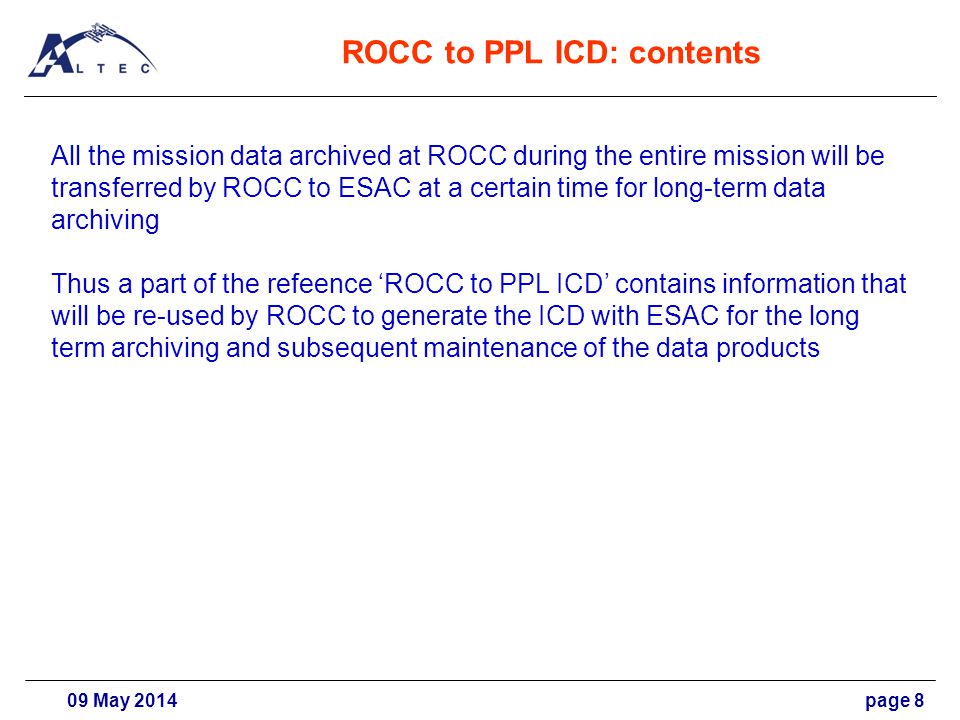 ALTEC

ROCC to PPL ICD: contents

All the mission data archived at ROCC during the entire mission will be transferred by ROCC to ESAC at a certain time for long-term data archiving

Thus a part of the refeence ‘ROCC to PPL ICD’ contains information that will be re-used by ROCC to generate the ICD with ESAC for the long term archiving and subsequent maintenance of the data products

09 May 2014

page 8